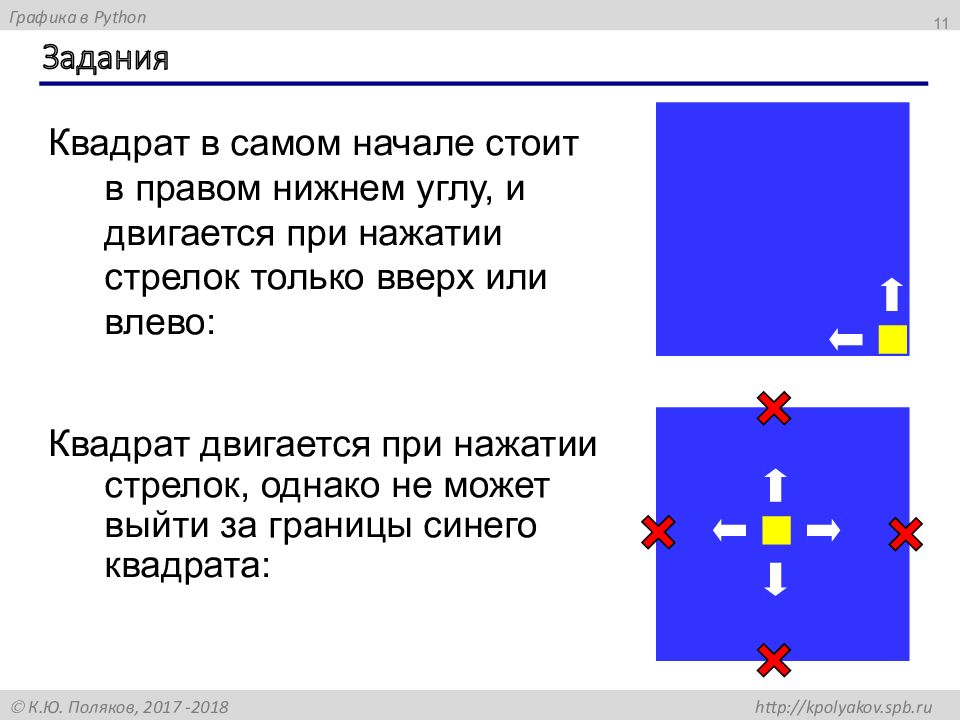 Графика в Python

11

Задания

Квадрат в самом начале стоит в правом нижнем углу, и двигается при нажатии стрелок только вверх или влево:

Квадрат двигается при нажатии стрелок, однако не может выйти за границы синего квадрата:

© К.Ю. Поляков, 2017 -2018

http://kpolyakov.spb.ru